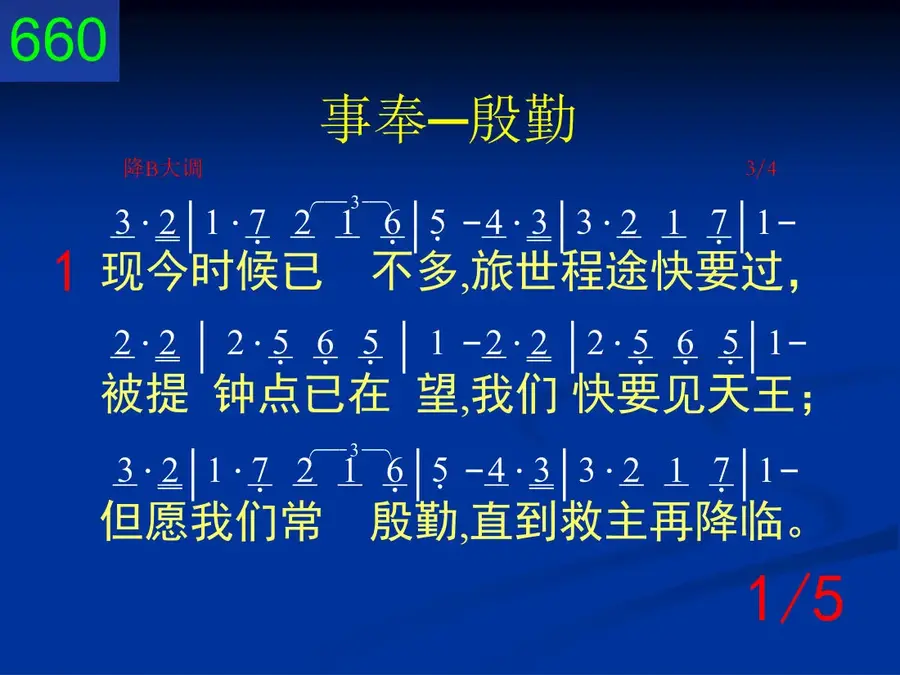 660

事奉—殷勤

降B大调 3/4

3 · 2 | 1 · 7 2 1 6 | 5 - 4 · 3 | 3 · 2 1 7 | 1 -

1 现今时候已 不多,旅世程途快要过,

2 · 2 | 2 · 5 6 5 | 1 - 2 · 2 | 2 · 5 6 5 | 1 -

被提 钟点已在 望,我们 快要见天王;

3 · 2 | 1 · 7 2 1 6 | 5 - 4 · 3 | 3 · 2 1 7 | 1 -

但愿我们常 殷勤,直到救主再降临。

1/5